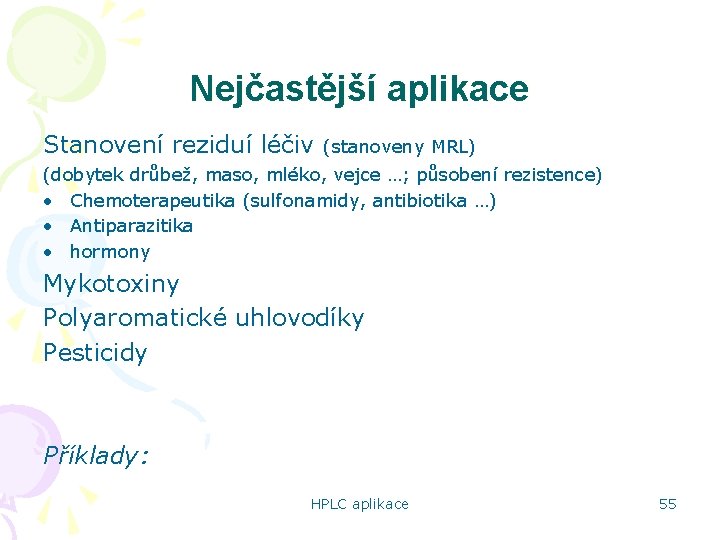 Nejčastější aplikace

Stanovení reziduí léčiv (stanoveny MRL)
(dobytek drůbež, maso, mléko, vejce …; působení rezistence)
• Chemoterapeutika (sulfonamidy, antibiotika …)
• Antiparazitika
• hormony

Mykotoxiny
Polyaromatické uhlovodíky
Pesticidy

Příklady:

HPLC aplikace

55